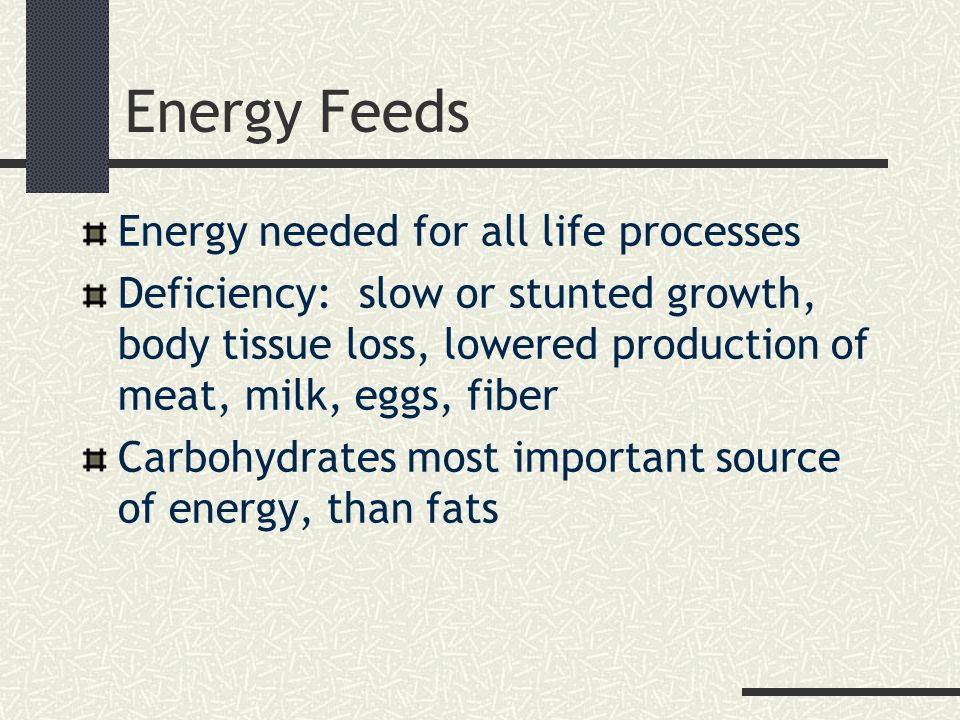 Energy Feeds

Energy needed for all life processes

Deficiency: slow or stunted growth, body tissue loss, lowered production of meat, milk, eggs, fiber

Carbohydrates most important source of energy, than fats